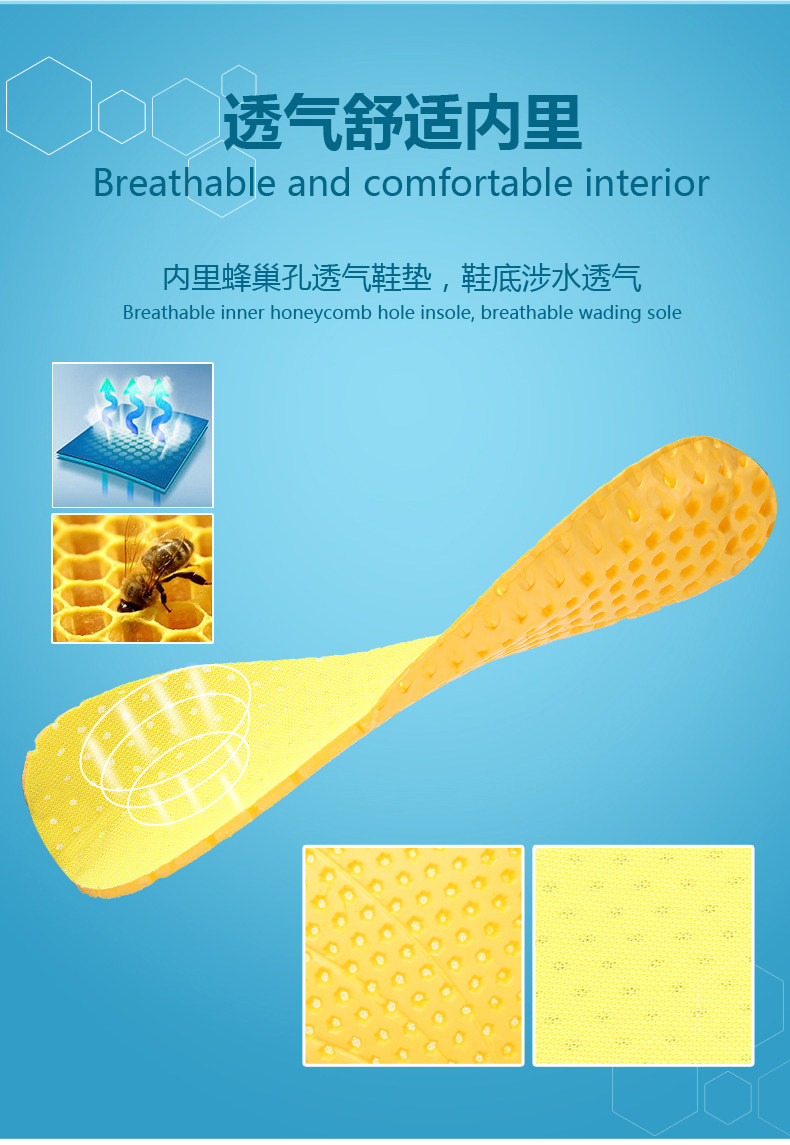 透气舒适内里
Breathable and comfortable interior

内里蜂巢孔透气鞋垫，鞋底涉水透气
Breathable inner honeycomb hole insole, breathable wading sole